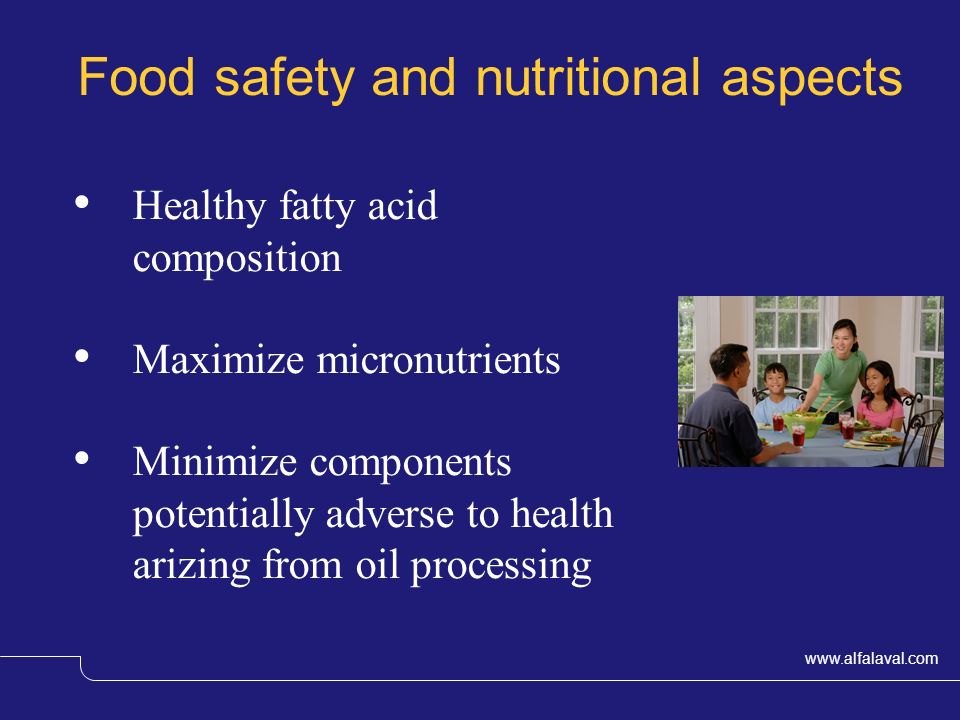 Food safety and nutritional aspects

• Healthy fatty acid composition

• Maximize micronutrients

• Minimize components potentially adverse to health arizing from oil processing

www.alfalaval.com